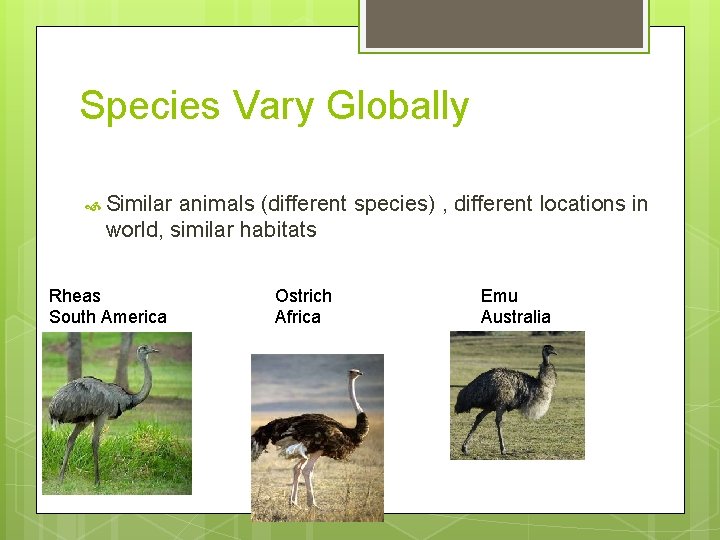 Species Vary Globally

Similar animals (different species) , different locations in world, similar habitats

Rheas
South America

Ostrich
Africa

Emu
Australia